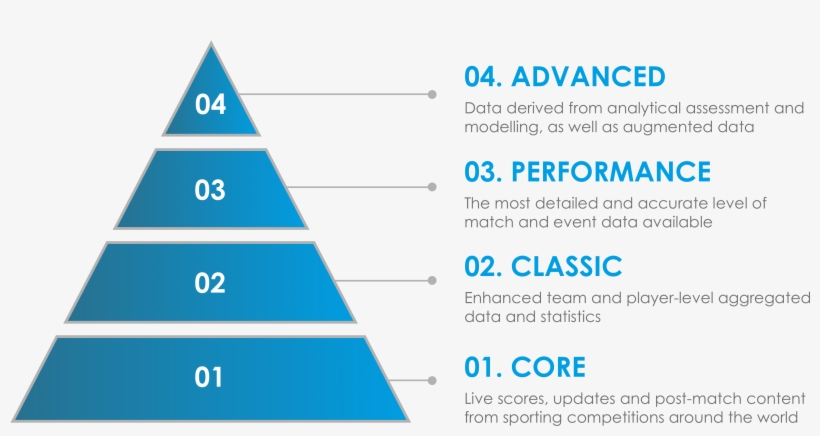 04

03

02

01

04. ADVANCED

Data derived from analytical assessment and modelling, as well as augmented data

03. PERFORMANCE

The most detailed and accurate level of match and event data available

02. CLASSIC

Enhanced team and player-level aggregated data and statistics

01. CORE

Live scores, updates and post-match content from sporting competitions around the world